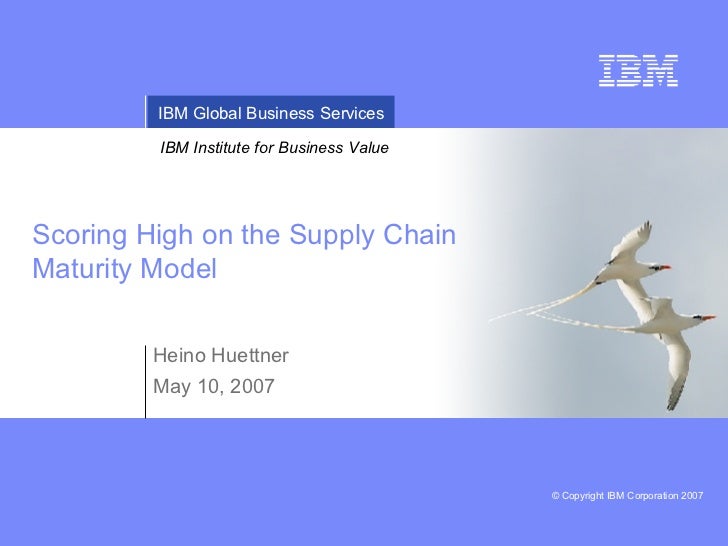 IBM

IBM Global Business Services

IBM Institute for Business Value

Scoring High on the Supply Chain Maturity Model

Heino Huettner
May 10, 2007

© Copyright IBM Corporation 2007